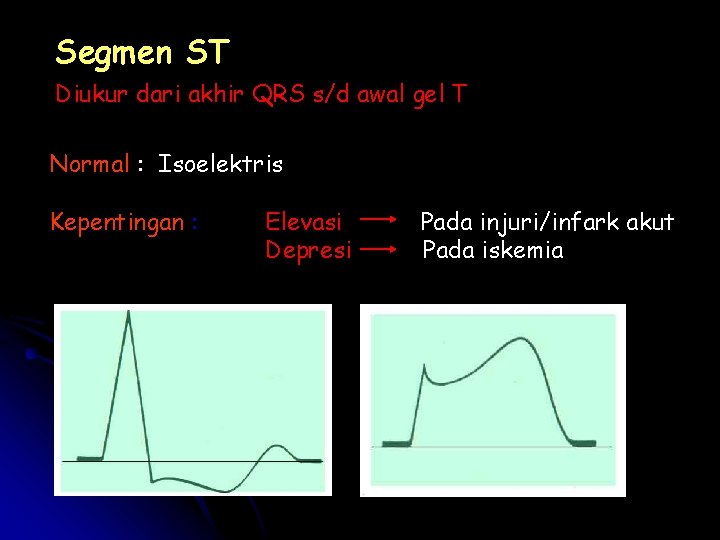 Segmen ST

Diukur dari akhir QRS s/d awal gel T

Normal : Isoelektris

Kepentingan : Elevasi → Pada injuri/infark akut
Depresi → Pada iskemia